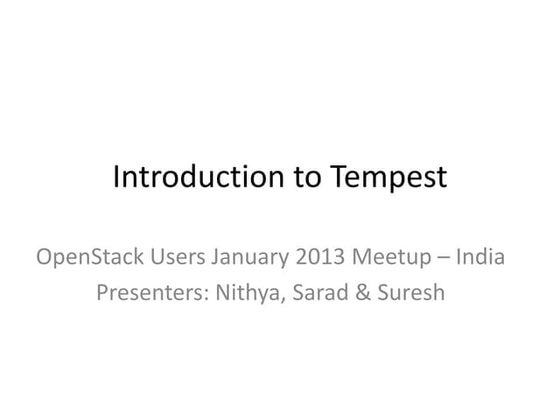 Introduction to Tempest

OpenStack Users January 2013 Meetup – India
Presenters: Nithya, Sarad & Suresh